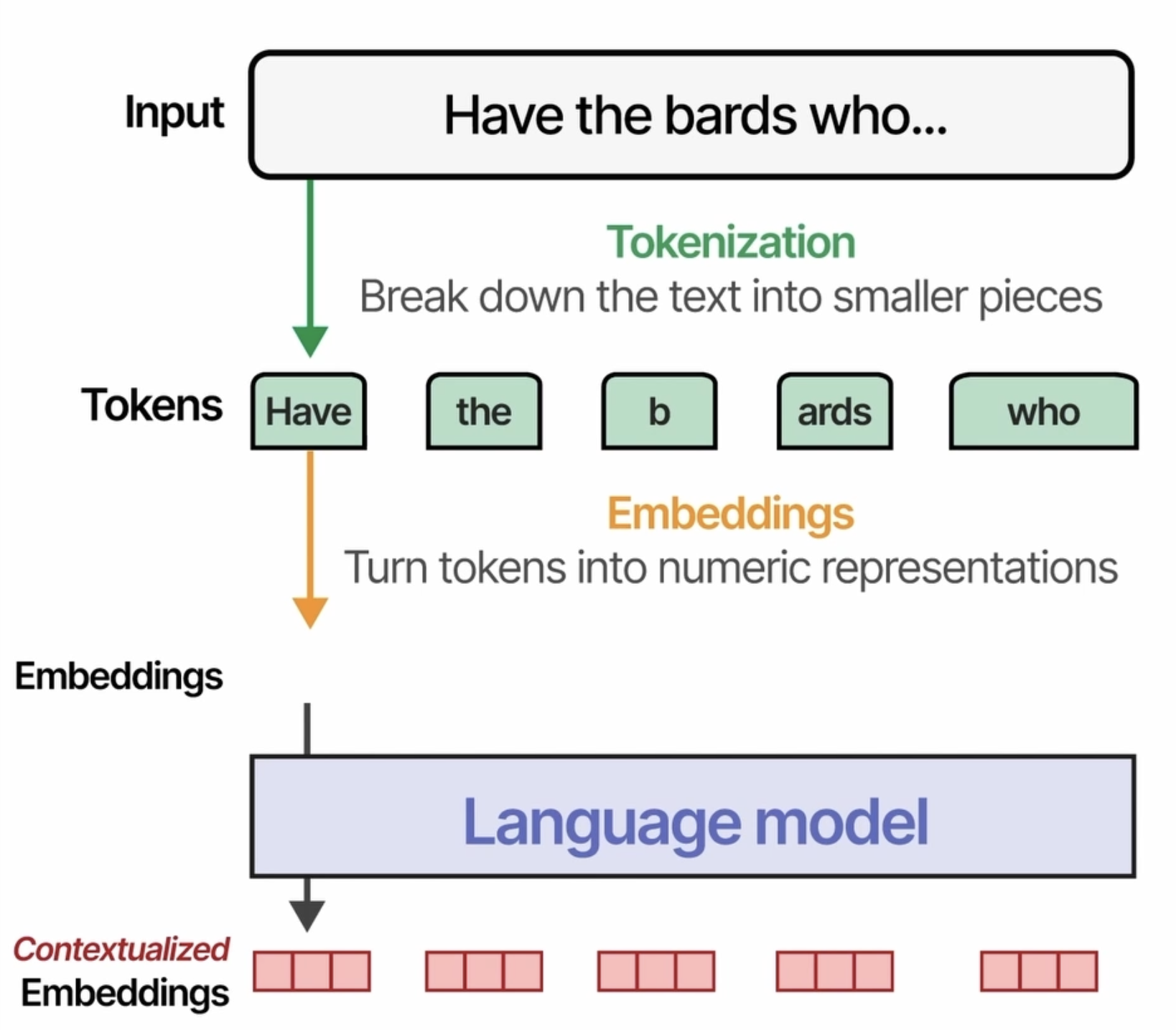 Input

Have the bards who...

Tokenization
Break down the text into smaller pieces

Tokens

Have the b ards who

Embeddings
Turn tokens into numeric representations

Embeddings

Language model

Contextualized
Embeddings